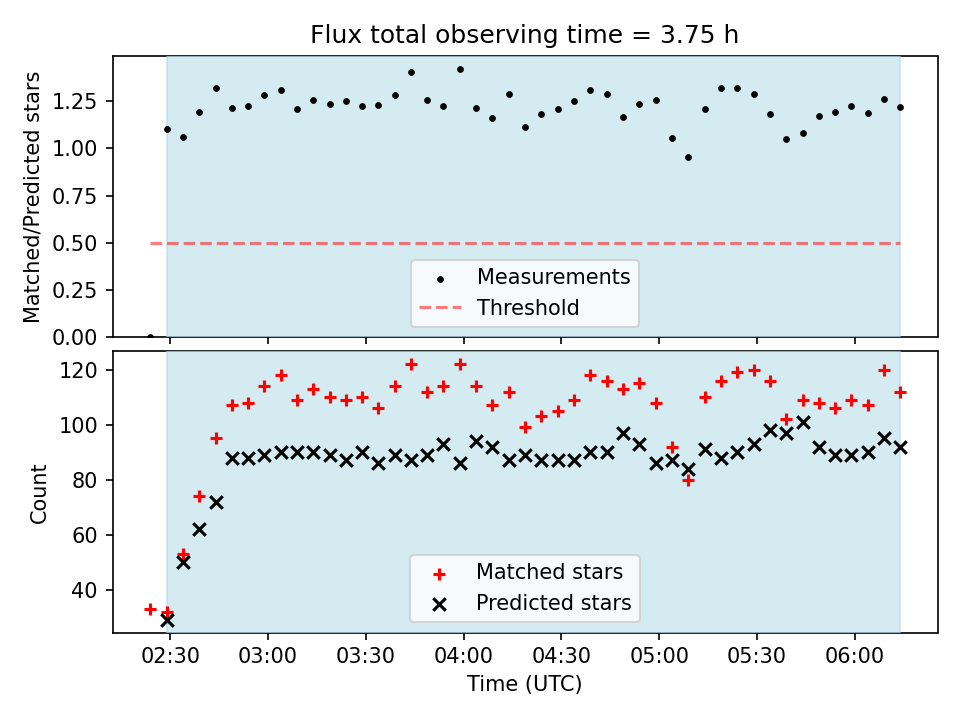 Flux total observing time = 3.75 h

Matched/Predicted stars

1.25
1.00
0.75
0.50
0.25
0.00

Measurements
Threshold

Count

120
100
80
60
40

Matched stars
Predicted stars

02:30
03:00
03:30
04:00
04:30
05:00
05:30
06:00

Time (UTC)